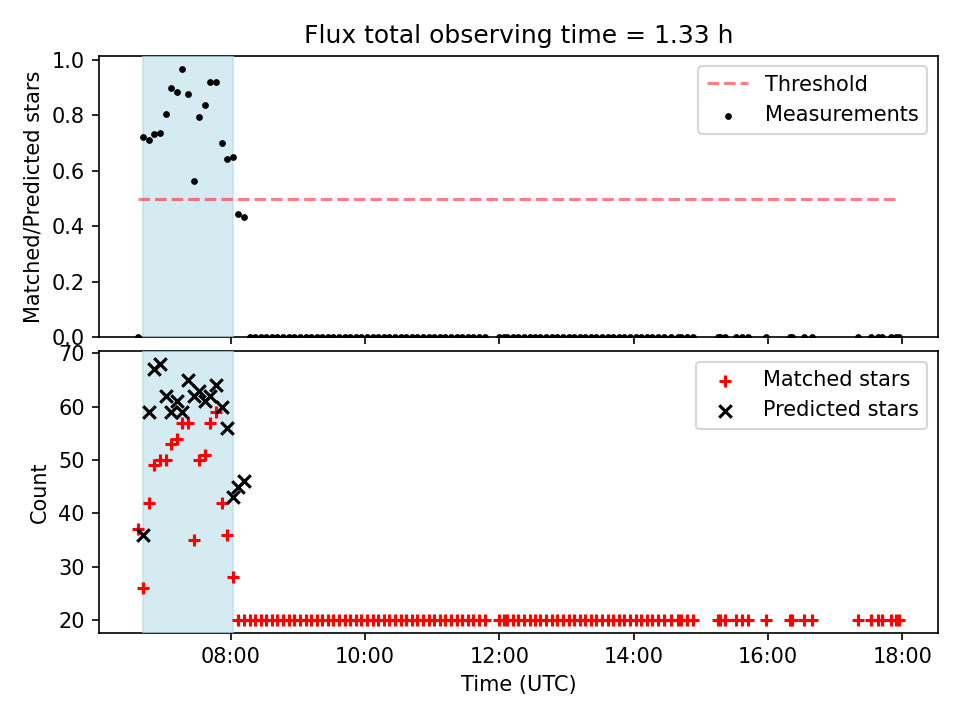 Flux total observing time = 1.33 h

Matched/Predicted stars

1.0
0.8
0.6
0.4
0.2
0.0

Threshold
Measurements

Count

70
60
50
40
30
20

Matched stars
Predicted stars

08:00
10:00
12:00
14:00
16:00
18:00

Time (UTC)